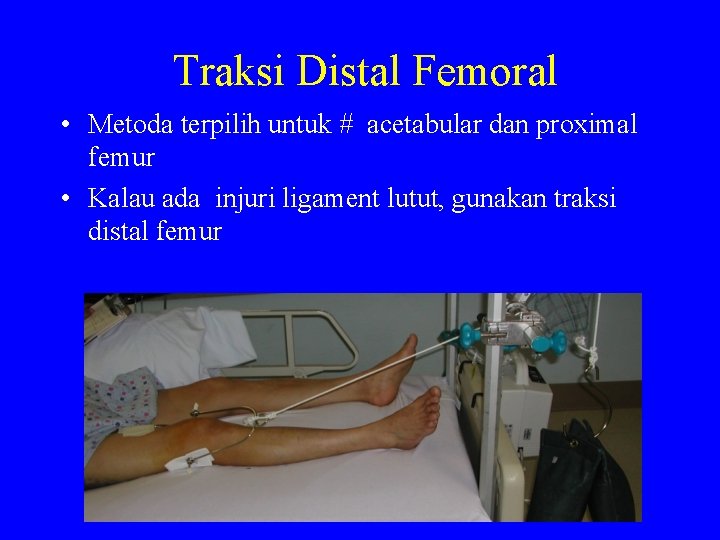 Traksi Distal Femoral

• Metoda terpilih untuk # acetabular dan proximal femur

• Kalau ada injuri ligament lutut, gunakan traksi distal femur